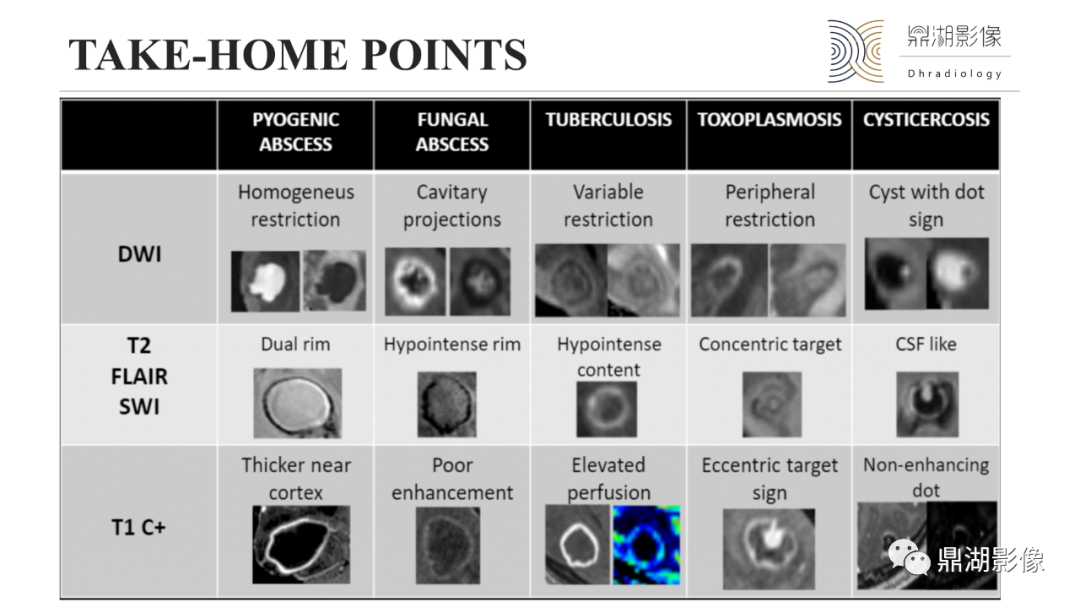 TAKE-HOME POINTS

鼎湖影像
Dhradiology

|  | PYOGENIC ABSCESS | FUNGAL ABSCESS | TUBERCULOSIS | TOXOPLASMOSIS | CYSTICERCOSIS |
|---|---|---|---|---|---|
| DWI | Homogeneus restriction | Cavitary projections | Variable restriction | Peripheral restriction | Cyst with dot sign |
| T2 FLAIR SWI | Dual rim | Hypointense rim | Hypointense content | Concentric target | CSF like |
| T1 C+ | Thicker near cortex | Poor enhancement | Elevated perfusion | Eccentric target sign | Non-enhancing dot |

鼎湖影像